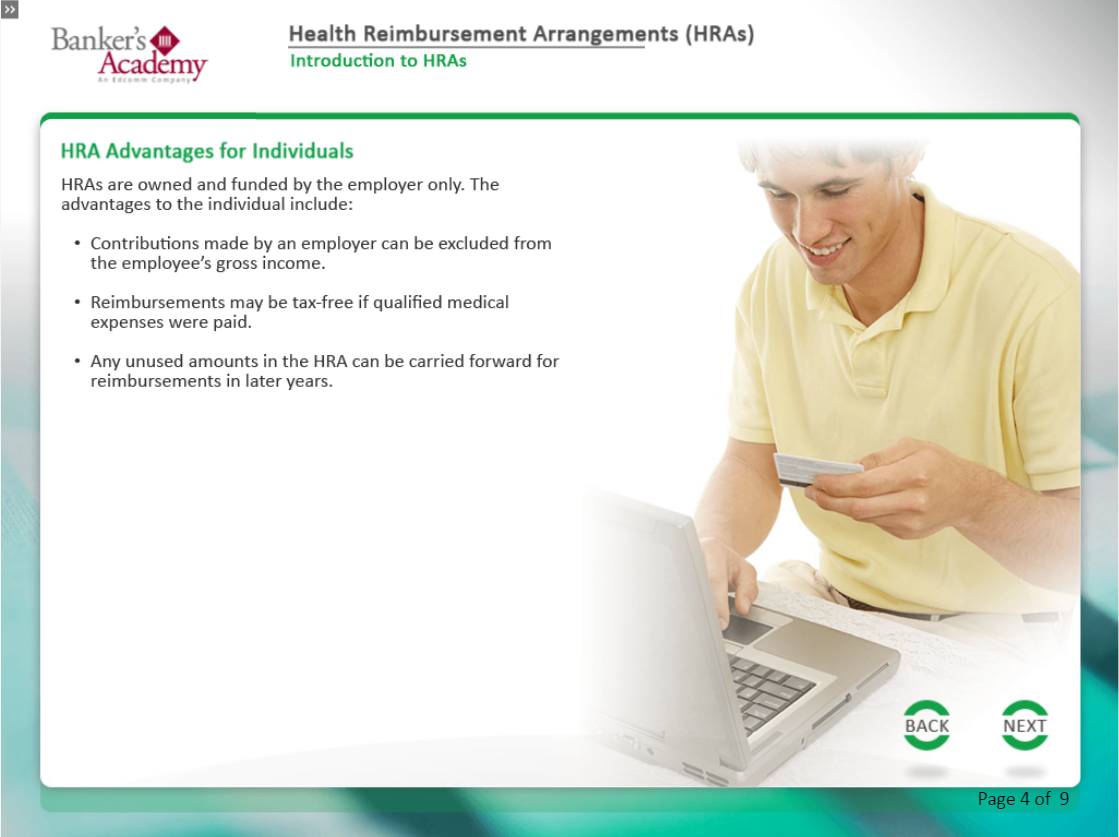 »

Banker's Academy
An Edcomm Company

Health Reimbursement Arrangements (HRAs)
Introduction to HRAs

HRA Advantages for Individuals

HRAs are owned and funded by the employer only. The advantages to the individual include:

• Contributions made by an employer can be excluded from the employee's gross income.

• Reimbursements may be tax-free if qualified medical expenses were paid.

• Any unused amounts in the HRA can be carried forward for reimbursements in later years.

BACK

NEXT

Page 4 of 9